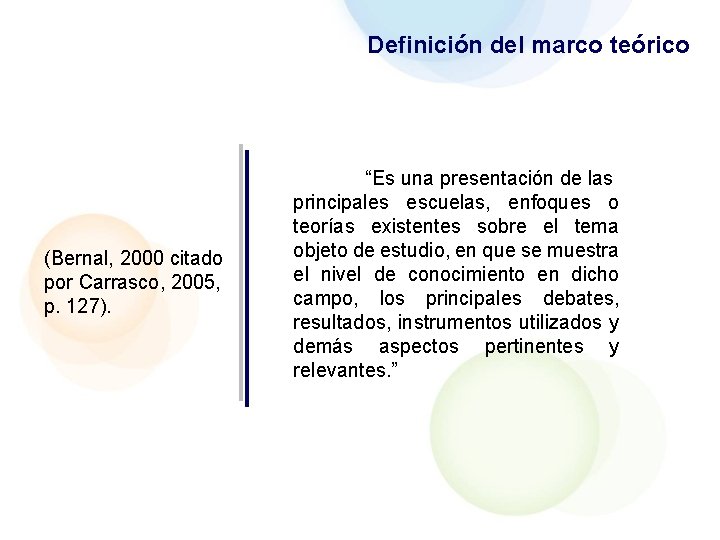 Definición del marco teórico

(Bernal, 2000 citado por Carrasco, 2005, p. 127).

“Es una presentación de las principales escuelas, enfoques o teorías existentes sobre el tema objeto de estudio, en que se muestra el nivel de conocimiento en dicho campo, los principales debates, resultados, instrumentos utilizados y demás aspectos pertinentes y relevantes.”